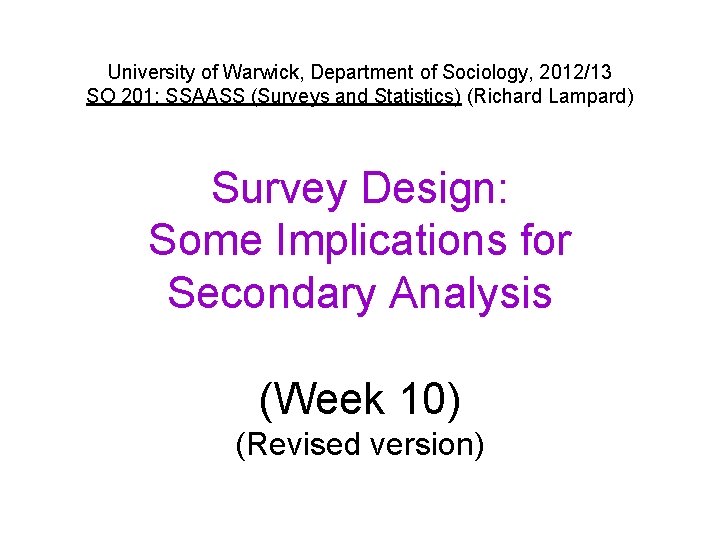 University of Warwick, Department of Sociology, 2012/13
SO 201: SSAASS (Surveys and Statistics) (Richard Lampard)

Survey Design: Some Implications for Secondary Analysis

(Week 10)
(Revised version)